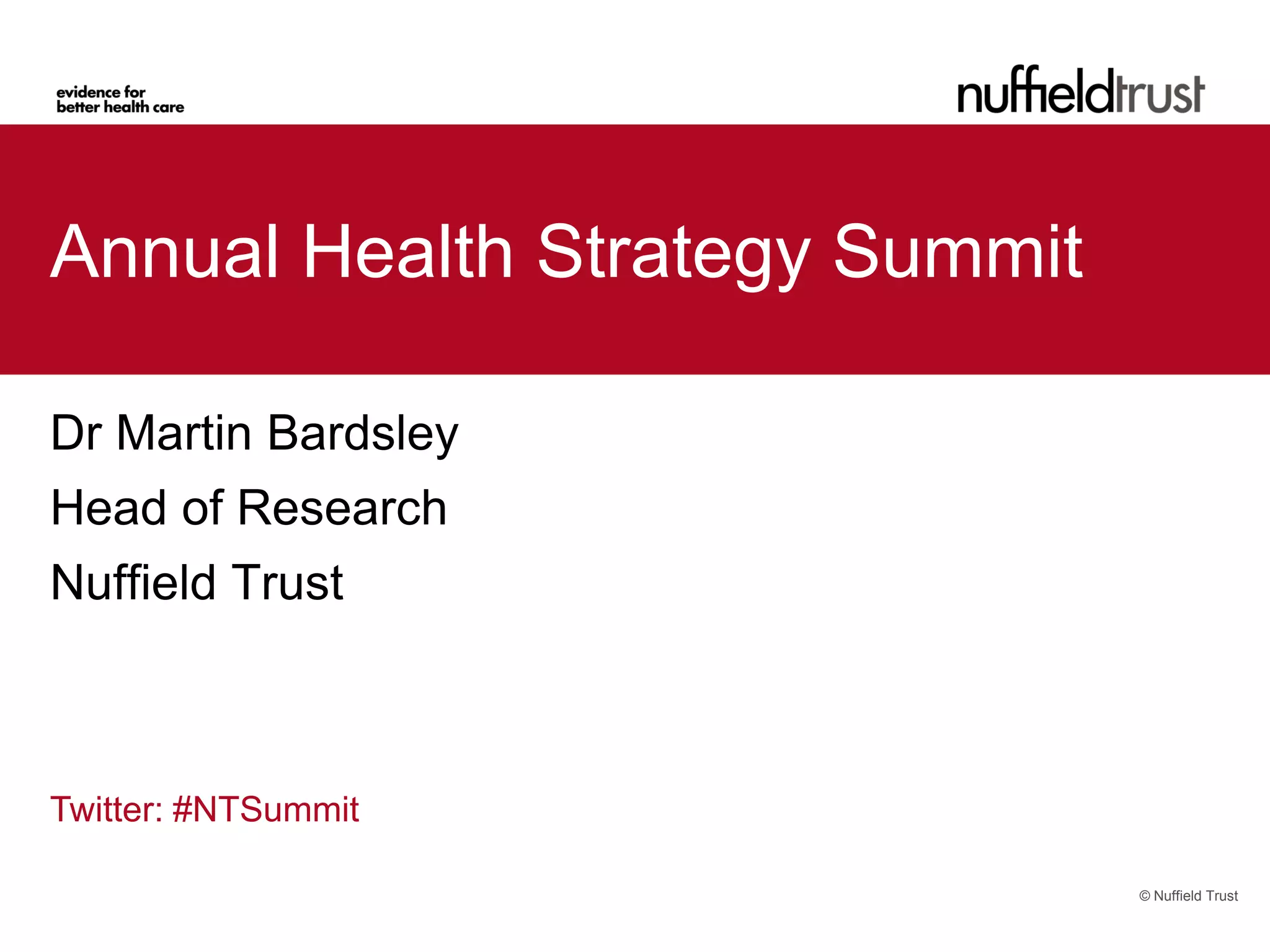 evidence for
better health care

nuffieldtrust

Annual Health Strategy Summit

Dr Martin Bardsley

Head of Research

Nuffield Trust

Twitter: #NTSummit

© Nuffield Trust